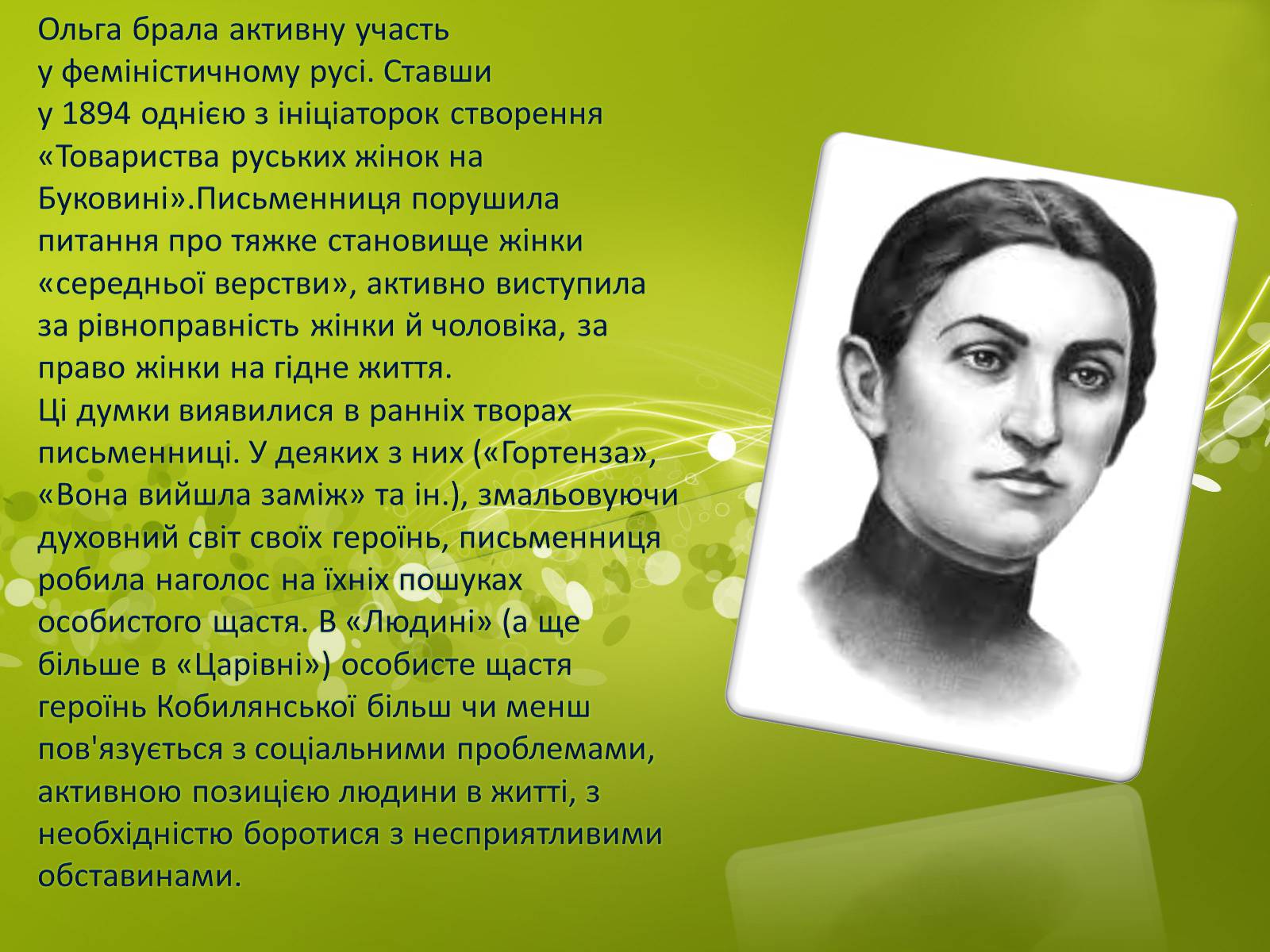 Ольга брала активну участь у феміністичному русі. Ставши у 1894 однією з ініціаторок створення «Товариства руських жінок на Буковині».Письменниця порушила питання про тяжке становище жінки «середньої верстви», активно виступила за рівноправність жінки й чоловіка, за право жінки на гідне життя.
Ці думки виявилися в ранніх творах письменниці. У деяких з них («Гортенза», «Вона вийшла заміж» та ін.), змальовуючи духовний світ своїх героїнь, письменниця робила наголос на їхніх пошуках особистого щастя. В «Людині» (а ще більше в «Царівні») особисте щастя героїнь Кобилянської більш чи менш пов'язується з соціальними проблемами, активною позицією людини в житті, з необхідністю боротися з несприятливими обставинами.